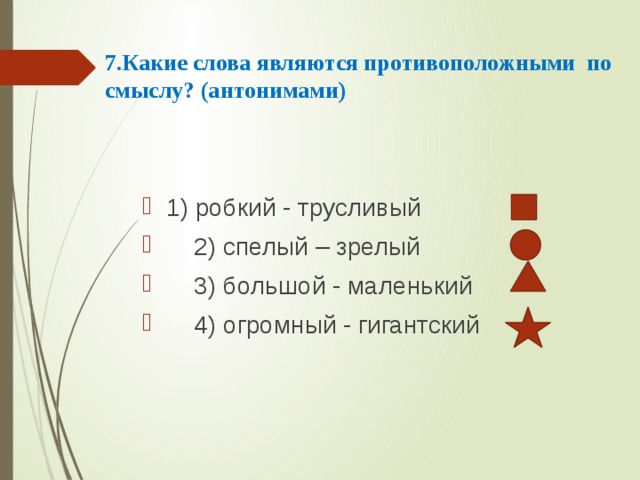 7.Какие слова являются противоположными по смыслу? (антонимами)

1) робкий - трусливый

2) спелый – зрелый

3) большой - маленький

4) огромный - гигантский